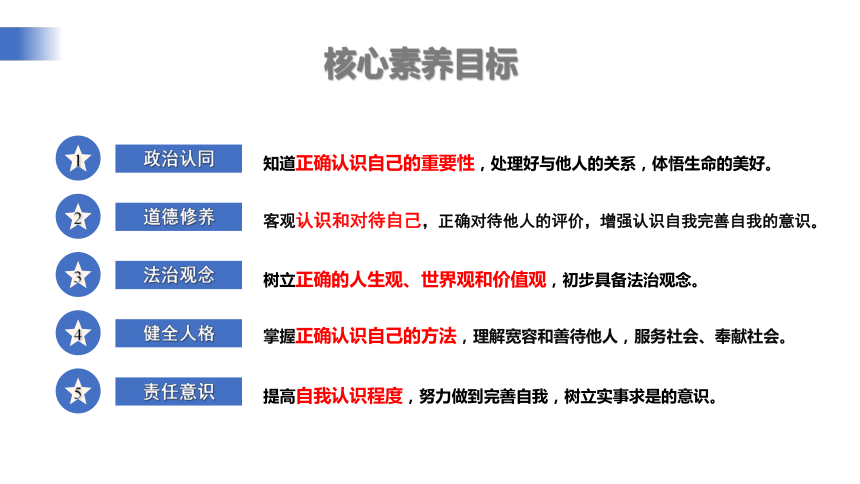 核心素养目标

1 政治认同 知道正确认识自己的重要性，处理好与他人的关系，体悟生命的美好。

2 道德修养 客观认识和对待自己，正确对待他人的评价，增强认识自我完善自我的意识。

3 法治观念 树立正确的人生观、世界观和价值观，初步具备法治观念。

4 健全人格 掌握正确认识自己的方法，理解宽容和善待他人，服务社会、奉献社会。

5 责任意识 提高自我认识程度，努力做到完善自我，树立实事求是的意识。